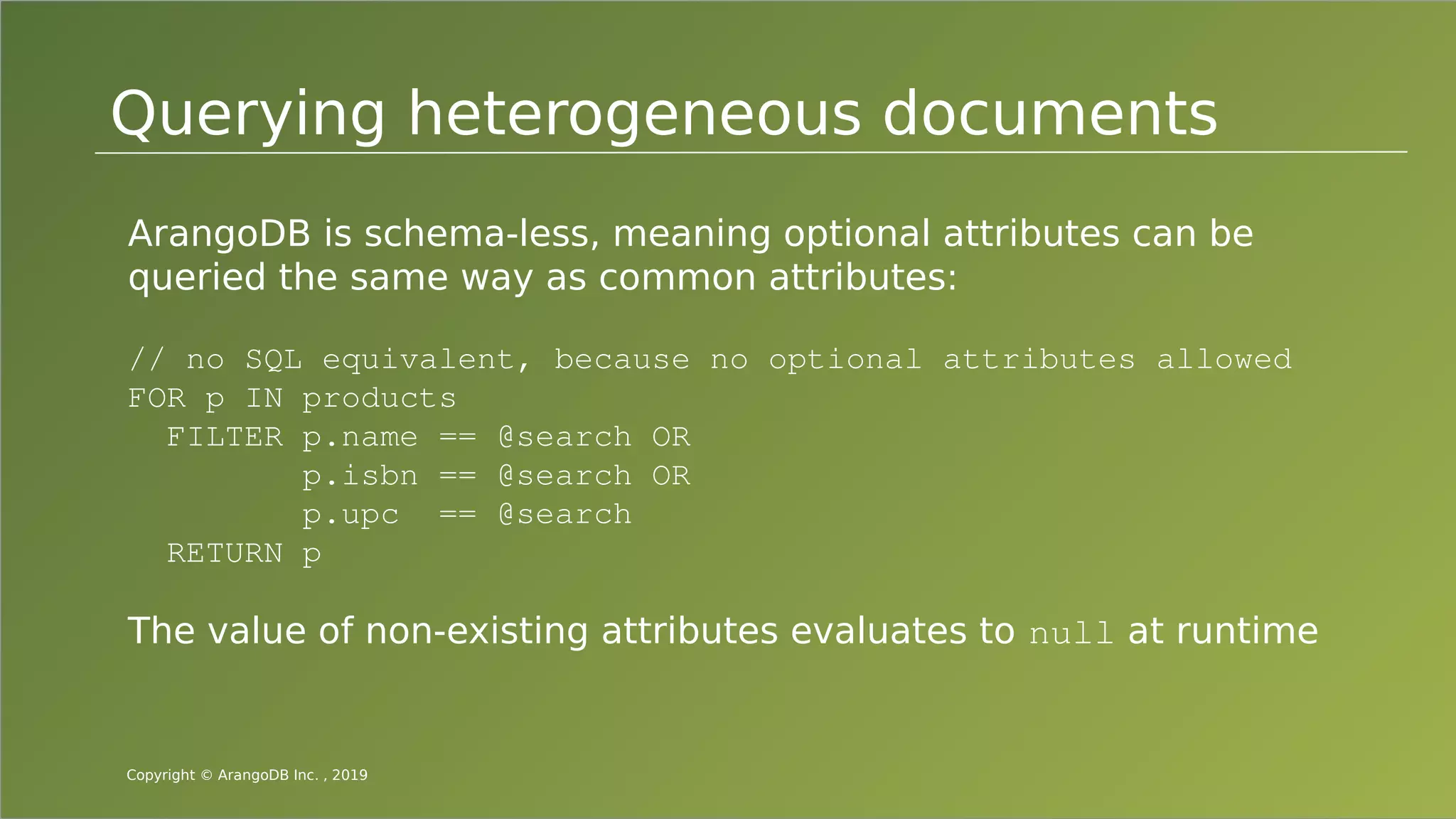 Querying heterogeneous documents

ArangoDB is schema-less, meaning optional attributes can be queried the same way as common attributes:

// no SQL equivalent, because no optional attributes allowed
FOR p IN products
  FILTER p.name == @search OR
         p.isbn == @search OR
         p.upc  == @search
  RETURN p

The value of non-existing attributes evaluates to null at runtime

Copyright © ArangoDB Inc. , 2019